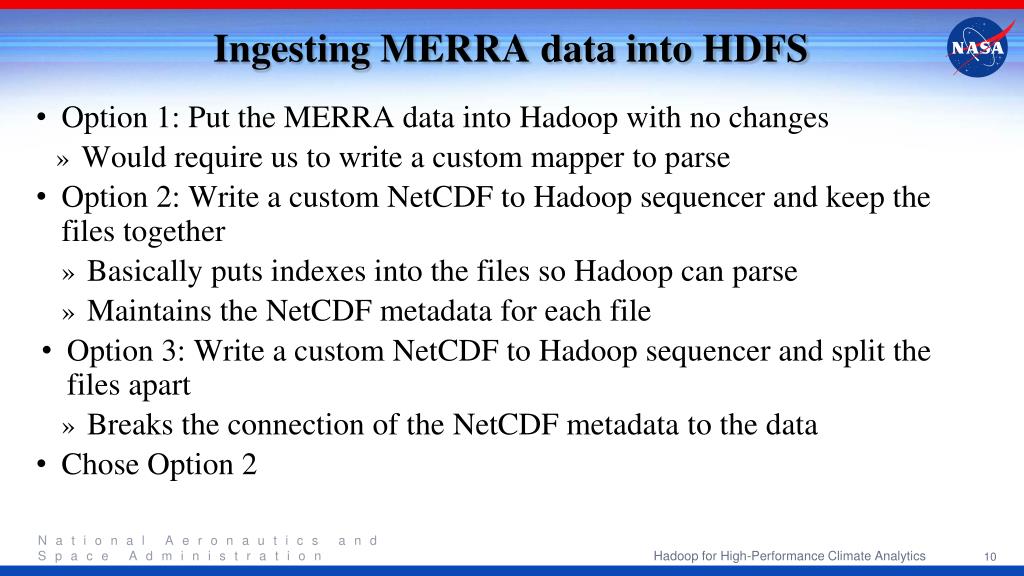 Ingesting MERRA data into HDFS

NASA

• Option 1: Put the MERRA data into Hadoop with no changes
» Would require us to write a custom mapper to parse
• Option 2: Write a custom NetCDF to Hadoop sequencer and keep the files together
» Basically puts indexes into the files so Hadoop can parse
» Maintains the NetCDF metadata for each file
• Option 3: Write a custom NetCDF to Hadoop sequencer and split the files apart
» Breaks the connection of the NetCDF metadata to the data
• Chose Option 2

National Aeronautics and Space Administration

Hadoop for High-Performance Climate Analytics

10